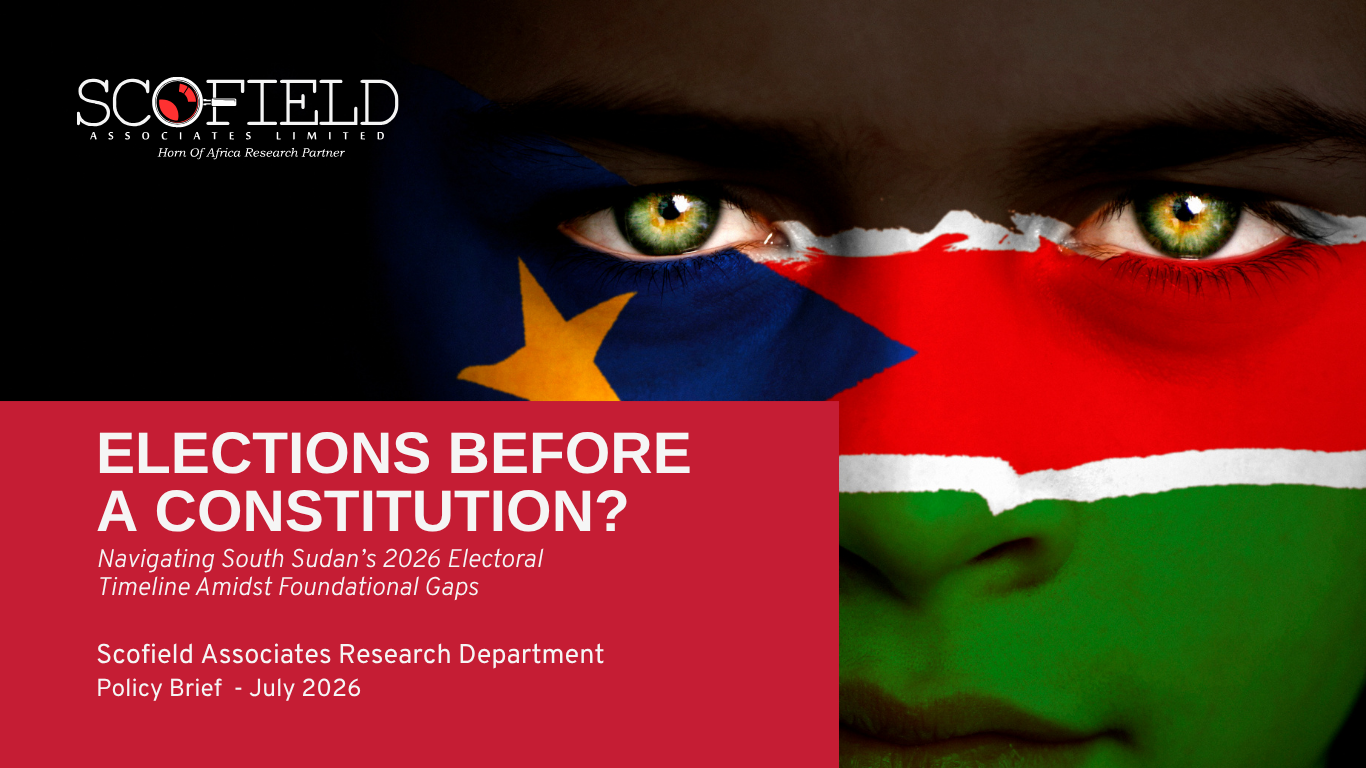 SCOFIELD
ASSOCIATES LIMITED
Horn Of Africa Research Partner

ELECTIONS BEFORE A CONSTITUTION?

Navigating South Sudan's 2026 Electoral Timeline Amidst Foundational Gaps

Scofield Associates Research Department
Policy Brief - July 2026